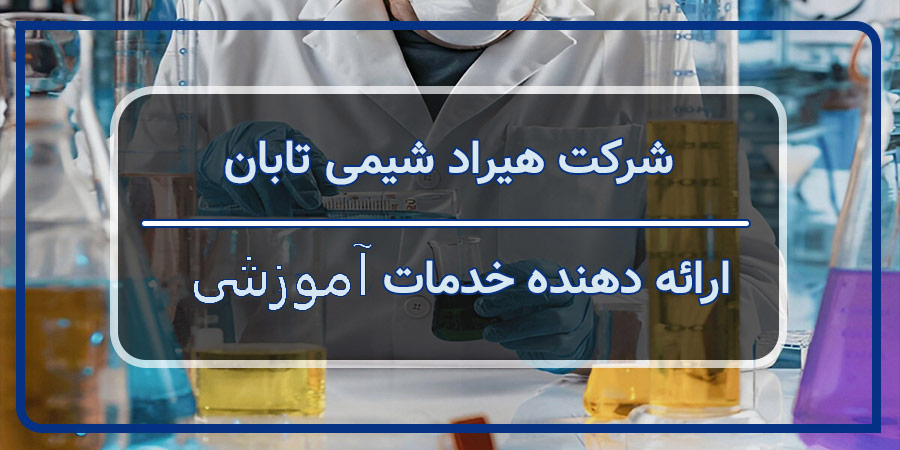 شرکت هیراد شیمی تابان

ارائه دهنده خدمات آموزشی